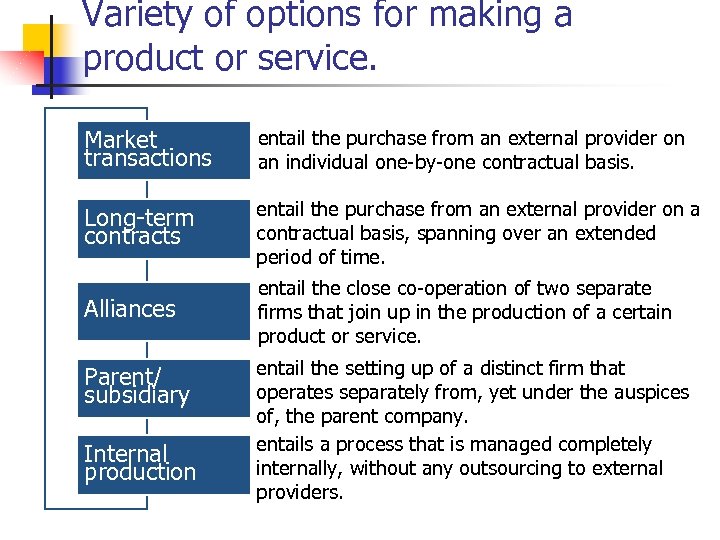 Variety of options for making a product or service.

Market transactions

entail the purchase from an external provider on an individual one-by-one contractual basis.

Long-term contracts

entail the purchase from an external provider on a contractual basis, spanning over an extended period of time.

Alliances

entail the close co-operation of two separate firms that join up in the production of a certain product or service.

Parent/ subsidiary

entail the setting up of a distinct firm that operates separately from, yet under the auspices of, the parent company.

Internal production

entails a process that is managed completely internally, without any outsourcing to external providers.